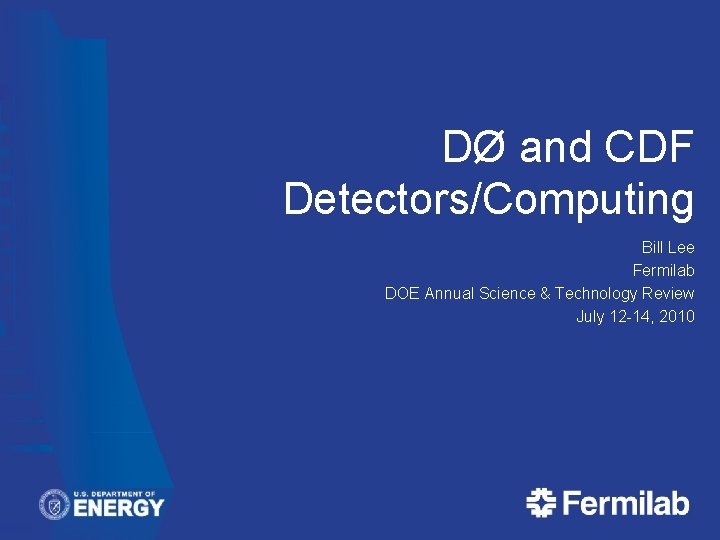 DØ and CDF Detectors/Computing

Bill Lee
Fermilab
DOE Annual Science & Technology Review
July 12-14, 2010

U.S. DEPARTMENT OF ENERGY

Fermilab